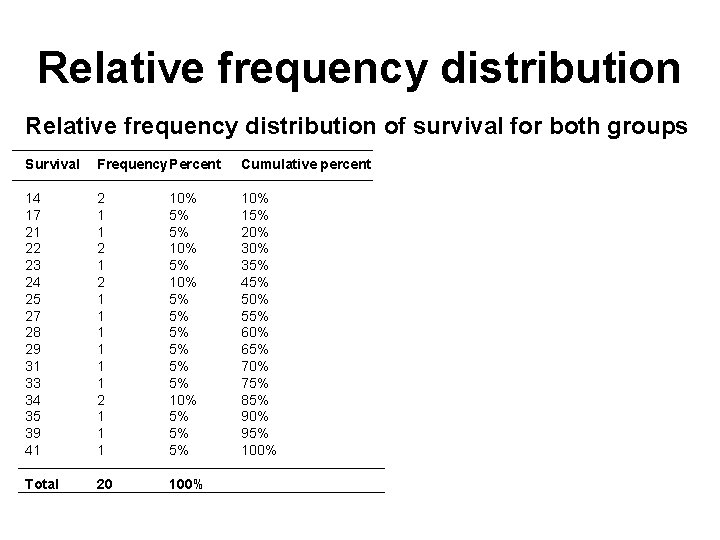 Relative frequency distribution

Relative frequency distribution of survival for both groups

| Survival | Frequency | Percent | Cumulative percent |
|---|---|---|---|
| 14 | 2 | 10% | 10% |
| 17 | 1 | 5% | 15% |
| 21 | 1 | 5% | 20% |
| 22 | 2 | 10% | 30% |
| 23 | 1 | 5% | 35% |
| 24 | 2 | 10% | 45% |
| 25 | 1 | 5% | 50% |
| 27 | 1 | 5% | 55% |
| 28 | 1 | 5% | 60% |
| 29 | 1 | 5% | 65% |
| 31 | 1 | 5% | 70% |
| 33 | 1 | 5% | 75% |
| 34 | 2 | 10% | 85% |
| 35 | 1 | 5% | 90% |
| 39 | 1 | 5% | 95% |
| 41 | 1 | 5% | 100% |
| Total | 20 | 100% | |